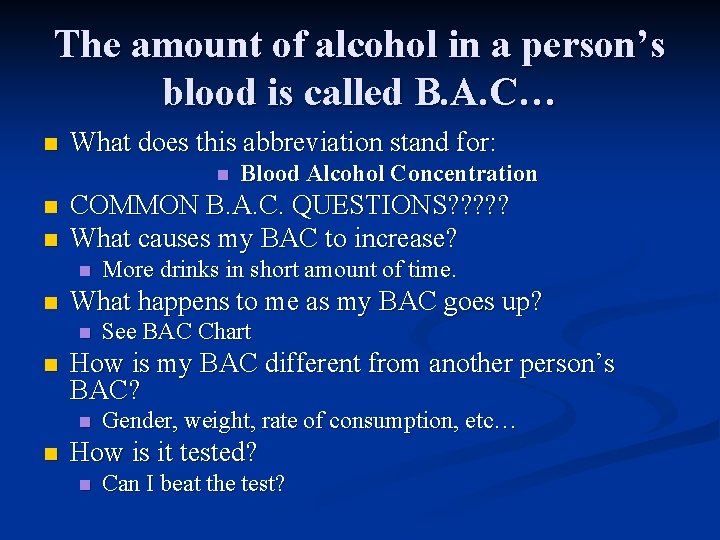 The amount of alcohol in a person's blood is called B.A.C…

What does this abbreviation stand for:

Blood Alcohol Concentration

COMMON B.A.C. QUESTIONS?????

What causes my BAC to increase?

More drinks in short amount of time.

What happens to me as my BAC goes up?

See BAC Chart

How is my BAC different from another person's BAC?

Gender, weight, rate of consumption, etc…

How is it tested?

Can I beat the test?